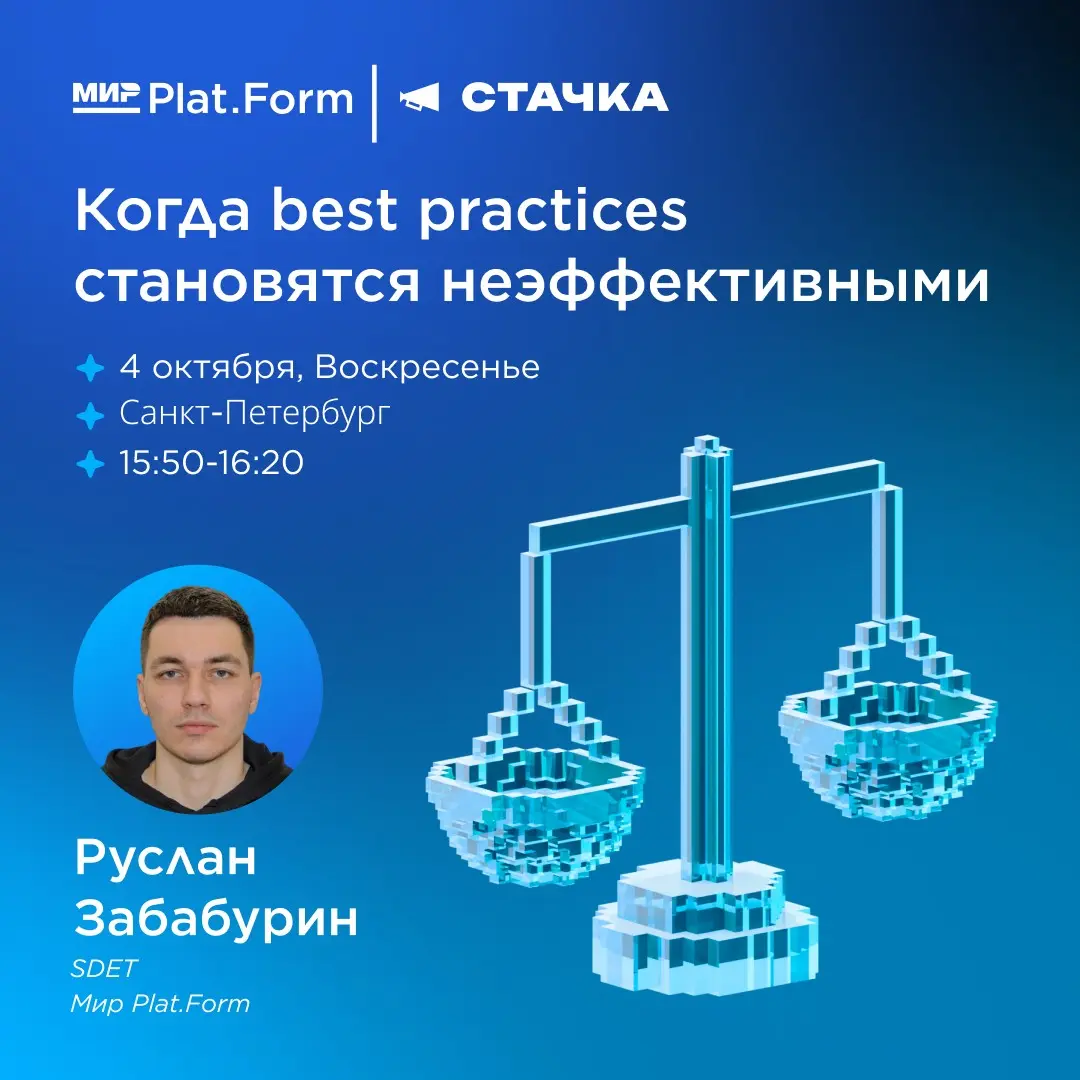 МИР Plat.Form | СТАЧКА

Когда best practices становятся неэффективными

4 октября, Воскресенье
Санкт-Петербург
15:50-16:20

Руслан Забабурин
SDET
Мир Plat.Form